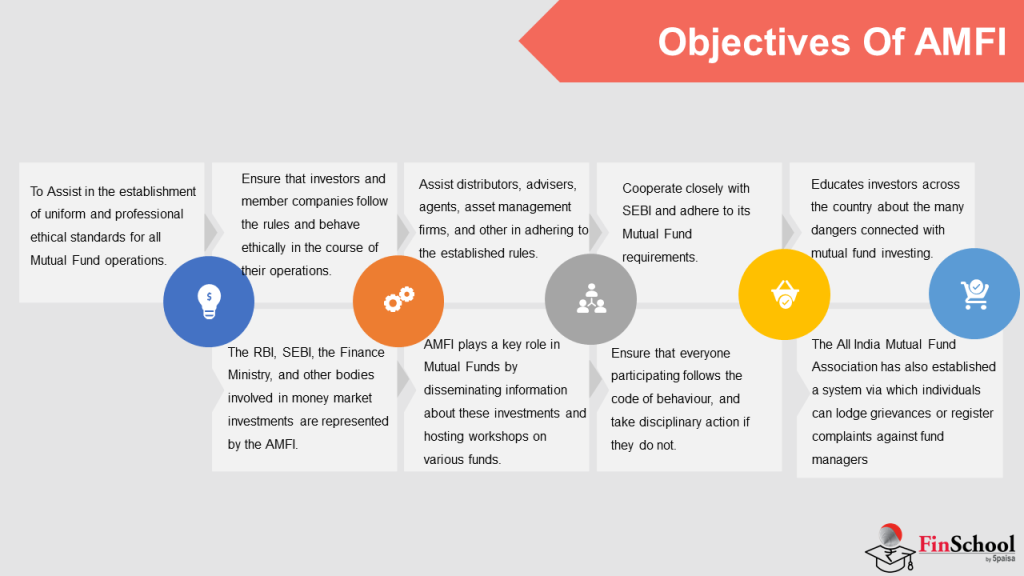 Objectives Of AMFI

To Assist in the establishment of uniform and professional ethical standards for all Mutual Fund operations.

Ensure that investors and member companies follow the rules and behave ethically in the course of their operations.

Assist distributors, advisers, agents, asset management firms, and other in adhering to the established rules.

Cooperate closely with SEBI and adhere to its Mutual Fund requirements.

Educates investors across the country about the many dangers connected with mutual fund investing.

The RBI, SEBI, the Finance Ministry, and other bodies involved in money market investments are represented by the AMFI.

AMFI plays a key role in Mutual Funds by disseminating information about these investments and hosting workshops on various funds.

Ensure that everyone participating follows the code of behaviour, and take disciplinary action if they do not.

The All India Mutual Fund Association has also established a system via which individuals can lodge grievances or register complaints against fund managers

FinSchool
by 5paisa